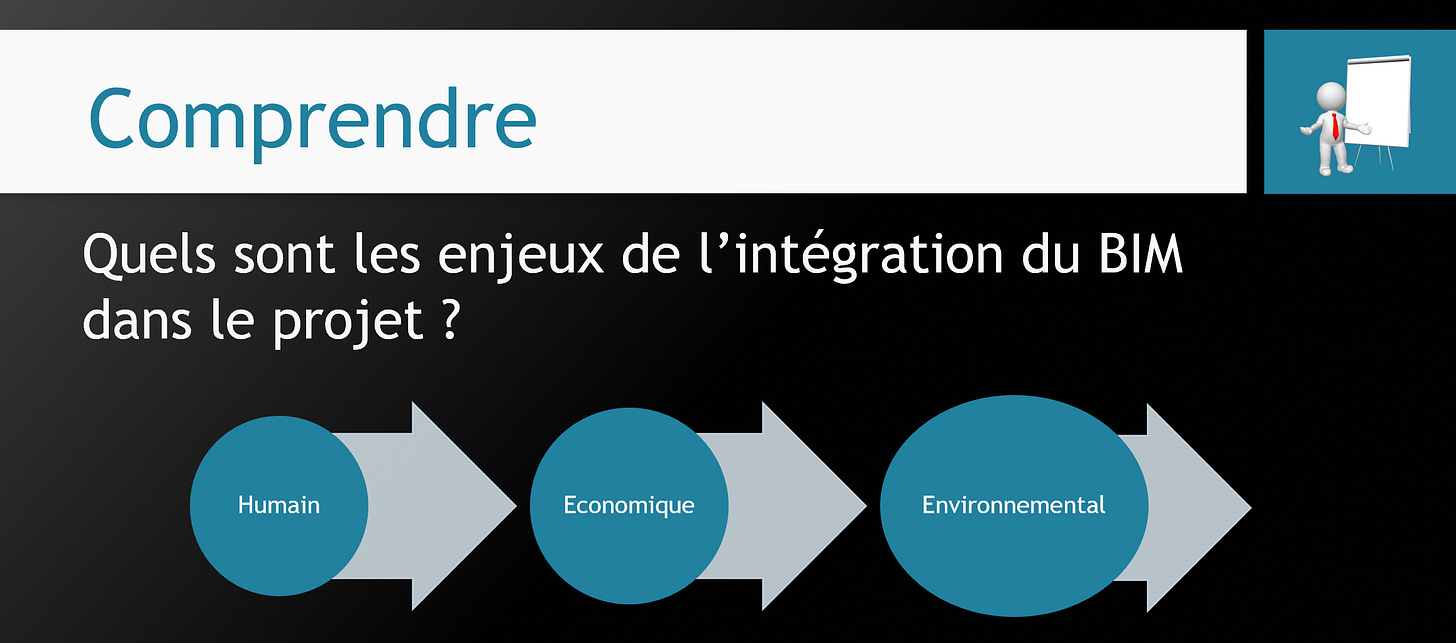 Comprendre

Quels sont les enjeux de l’intégration du BIM dans le projet ?

Humain

Economique

Environnemental